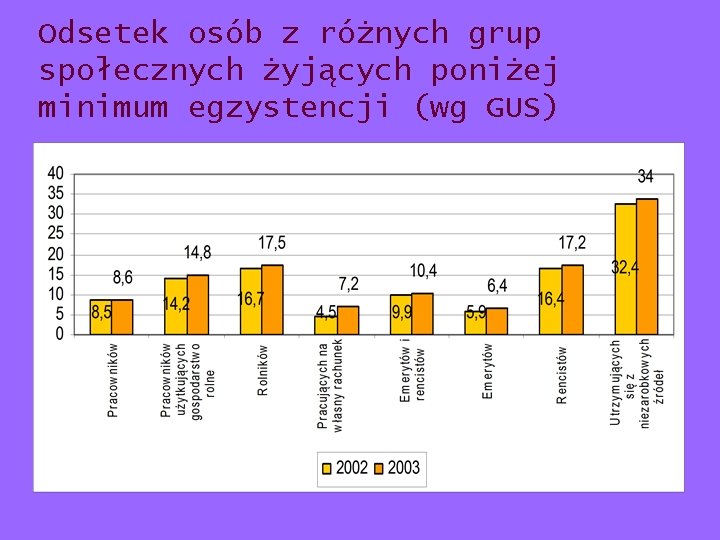 Odsetek osób z różnych grup społecznych żyjących poniżej minimum egzystencji (wg GUS)

40
35
30
25
20
15
10
5
0

8,5 8,6
14,2 14,8
16,7 17,5
4,5 7,2
9,9 10,4
5,9 6,4
16,4 17,2
32,4 34

Pracowników
Pracowników użytkujących gospodarstwo rolne
Rolników
Pracujących na własny rachunek
Emerytów i rencistów
Emerytów
Rencistów
Utrzymujących się z niezarobkowych źródeł

2002 2003